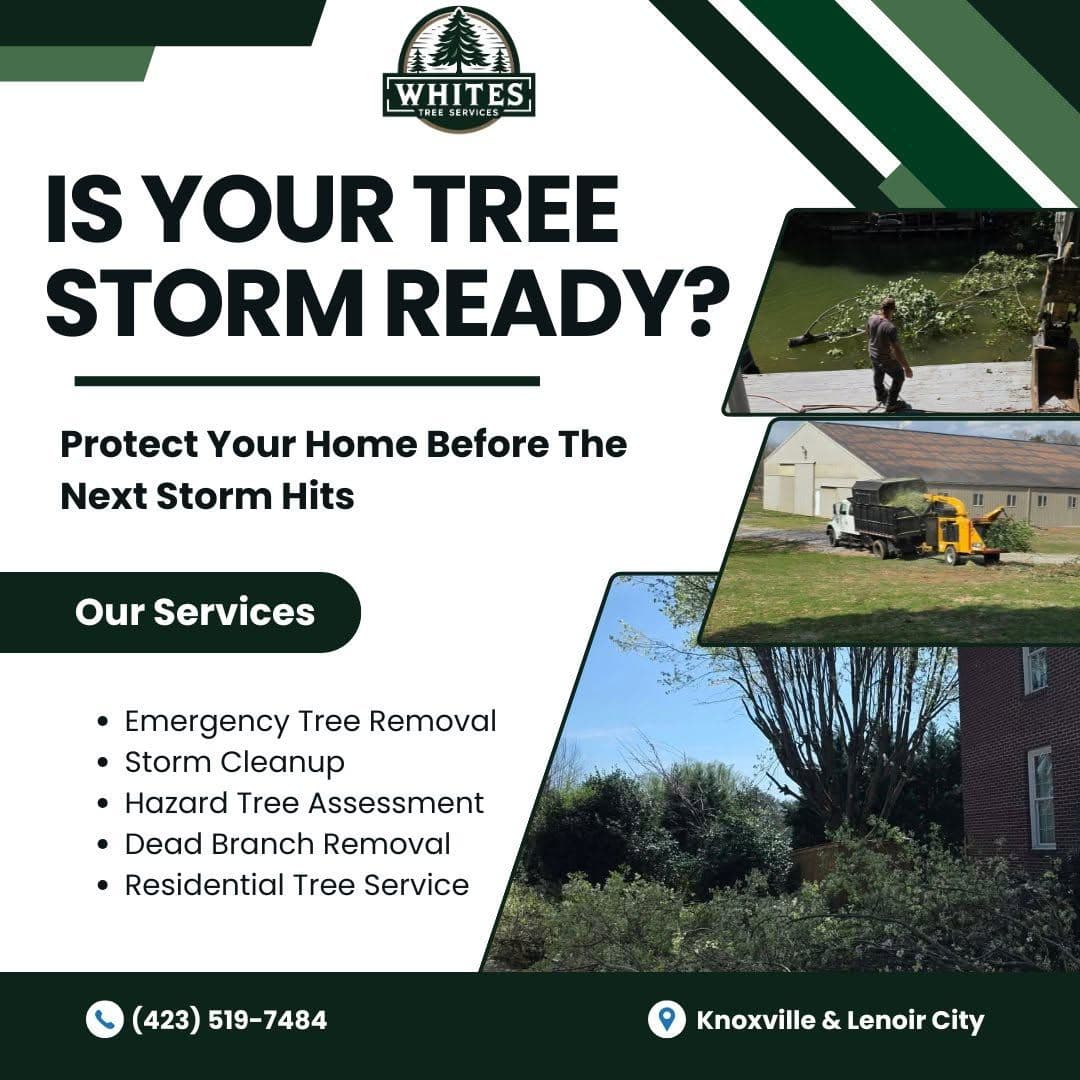 WHITES
TREE SERVICES

IS YOUR TREE STORM READY?

Protect Your Home Before The Next Storm Hits

Our Services

• Emergency Tree Removal
• Storm Cleanup
• Hazard Tree Assessment
• Dead Branch Removal
• Residential Tree Service

(423) 519-7484

Knoxville & Lenoir City